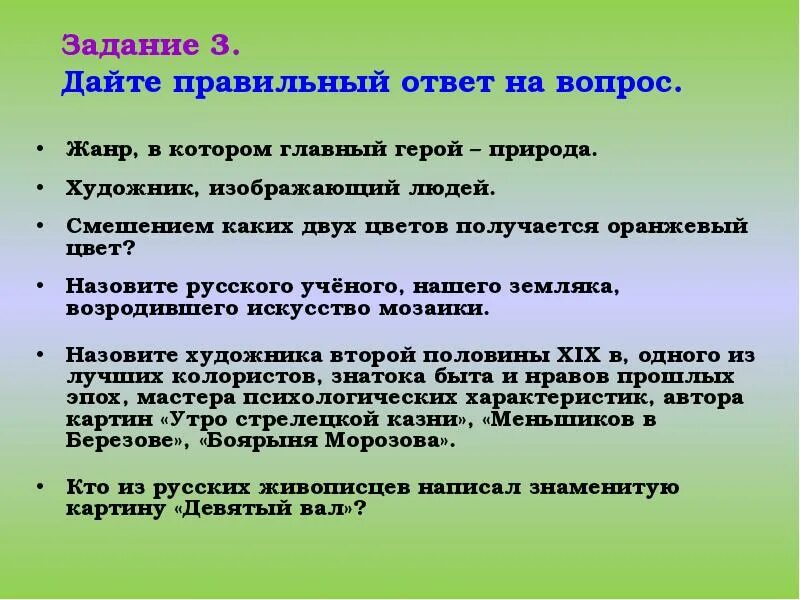 Задание 3.
Дайте правильный ответ на вопрос.

• Жанр, в котором главный герой – природа.

• Художник, изображающий людей.

• Смешением каких двух цветов получается оранжевый цвет?

• Назовите русского учёного, нашего земляка, возродившего искусство мозаики.

• Назовите художника второй половины XIX в, одного из лучших колористов, знатока быта и нравов прошлых эпох, мастера психологических характеристик, автора картин «Утро стрелецкой казни», «Меньшиков в Березове», «Боярыня Морозова».

• Кто из русских живописцев написал знаменитую картину «Девятый вал»?